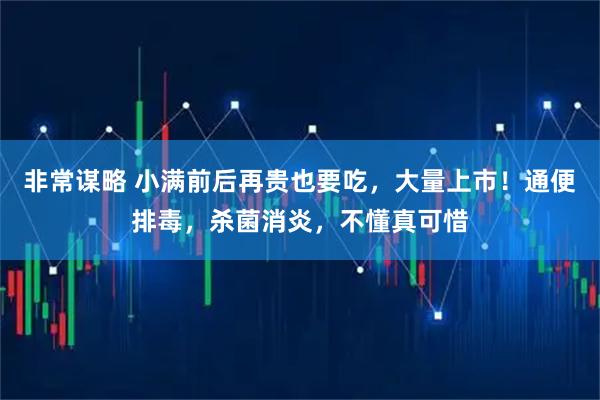 非常谋略 小满前后再贵也要吃，大量上市！通便排毒，杀菌消炎，不懂真可惜